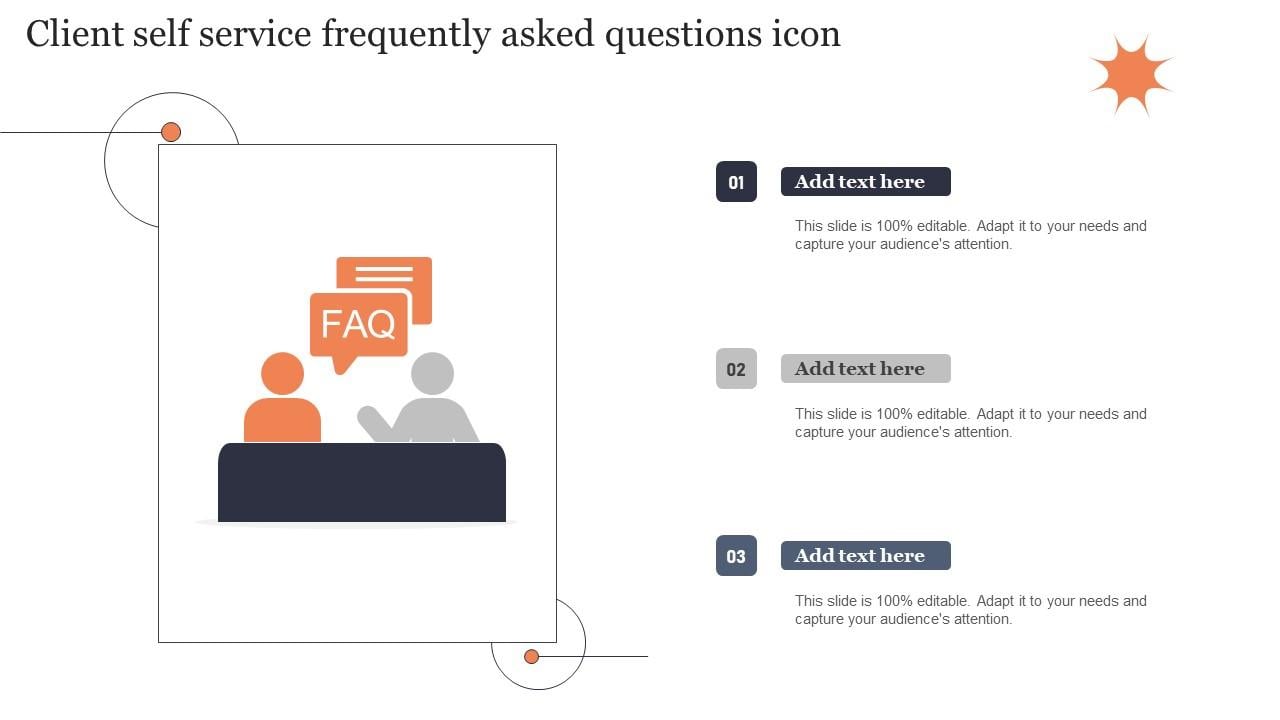 Client self service frequently asked questions icon

FAQ

01

Add text here

This slide is 100% editable. Adapt it to your needs and capture your audience's attention.

02

Add text here

This slide is 100% editable. Adapt it to your needs and capture your audience's attention.

03

Add text here

This slide is 100% editable. Adapt it to your needs and capture your audience's attention.